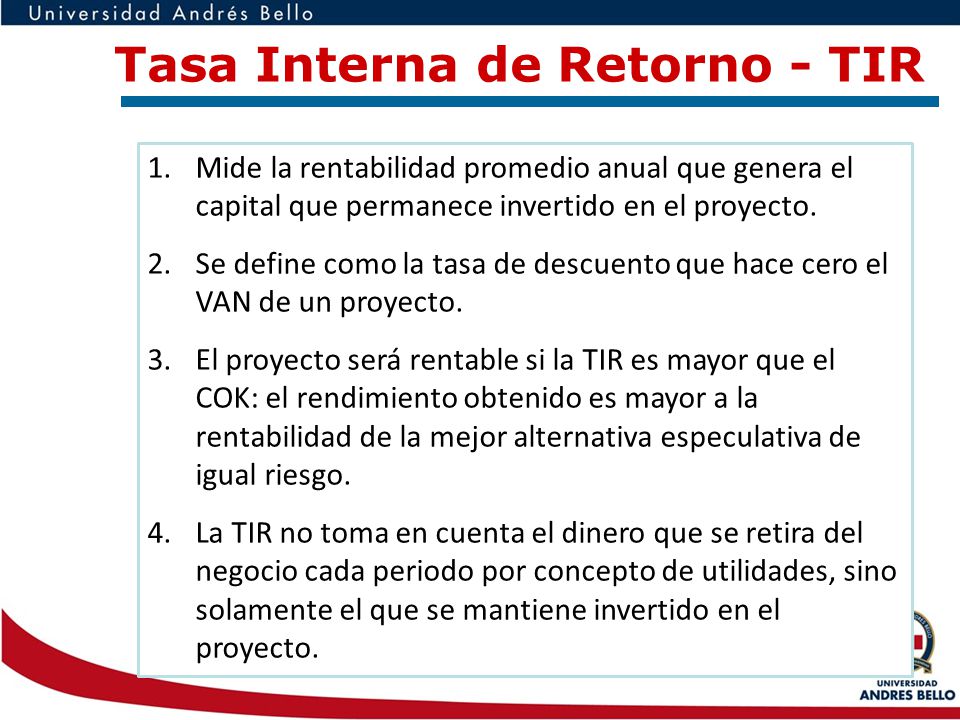 Universidad Andrés Bello

Tasa Interna de Retorno - TIR

1. Mide la rentabilidad promedio anual que genera el capital que permanece invertido en el proyecto.

2. Se define como la tasa de descuento que hace cero el VAN de un proyecto.

3. El proyecto será rentable si la TIR es mayor que el COK: el rendimiento obtenido es mayor a la rentabilidad de la mejor alternativa especulativa de igual riesgo.

4. La TIR no toma en cuenta el dinero que se retira del negocio cada periodo por concepto de utilidades, sino solamente el que se mantiene invertido en el proyecto.

UNIVERSIDAD
ANDRES BELLO